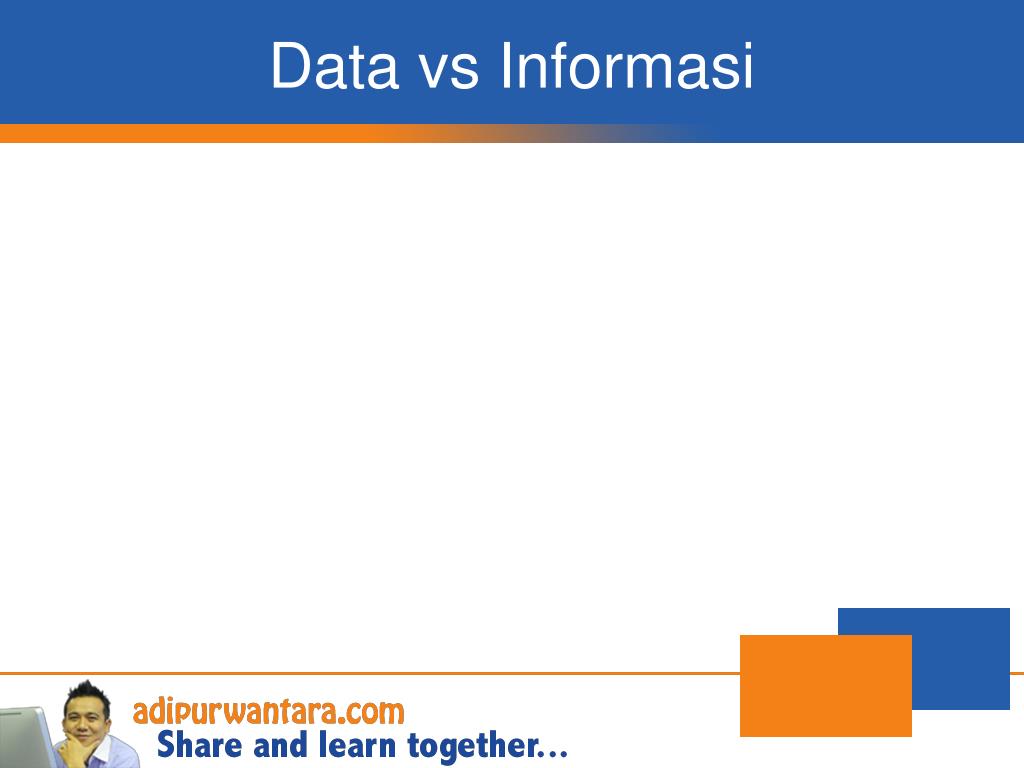 Data vs Informasi

adipurwantara.com
Share and learn together...